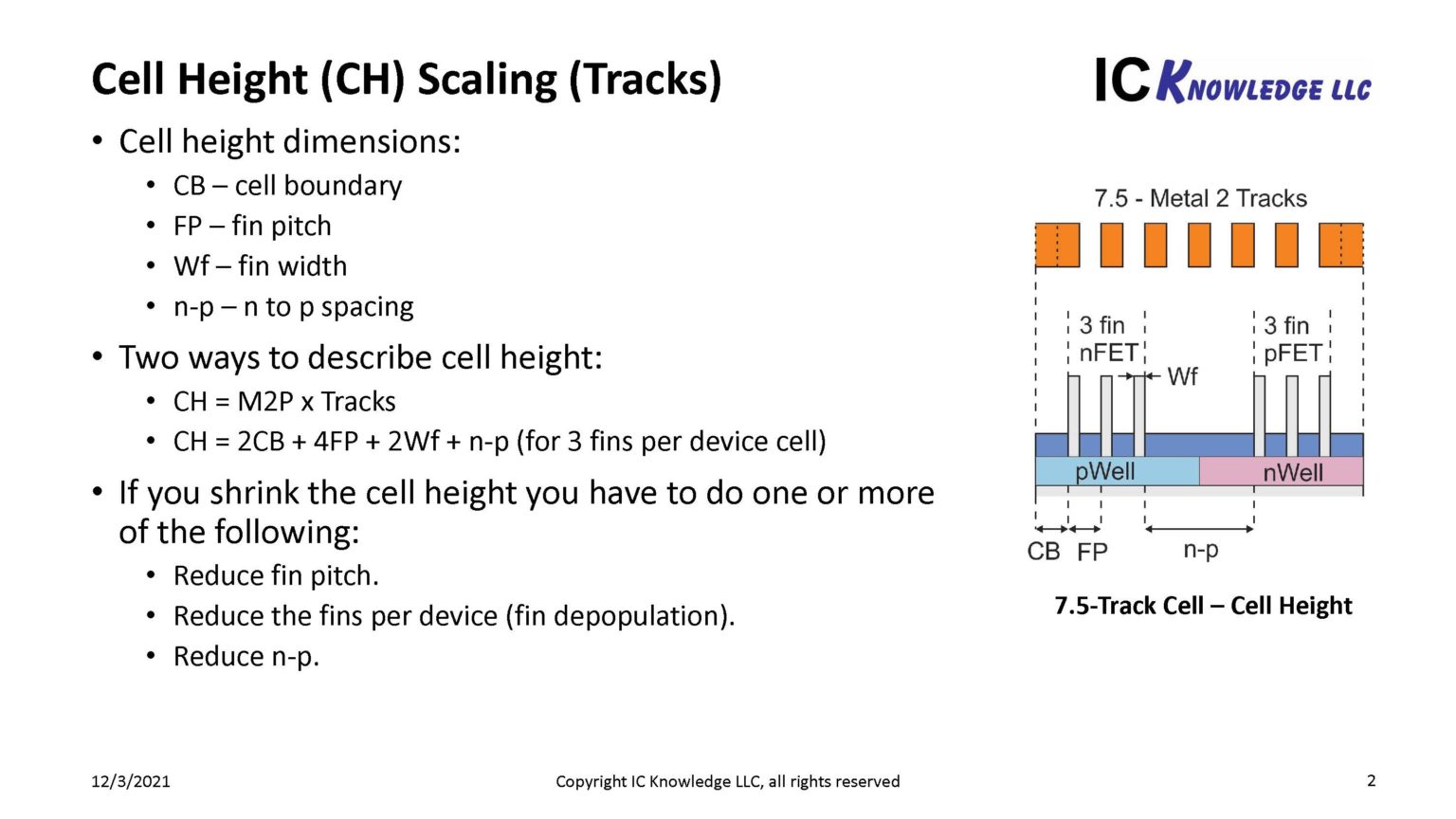 Cell Height (CH) Scaling (Tracks)

IC KNOWLEDGE LLC

• Cell height dimensions:
  • CB – cell boundary
  • FP – fin pitch
  • Wf – fin width
  • n-p – n to p spacing
• Two ways to describe cell height:
  • CH = M2P x Tracks
  • CH = 2CB + 4FP + 2Wf + n-p (for 3 fins per device cell)
• If you shrink the cell height you have to do one or more of the following:
  • Reduce fin pitch.
  • Reduce the fins per device (fin depopulation).
  • Reduce n-p.

7.5 - Metal 2 Tracks

3 fin nFET

Wf

3 fin pFET

pWell

nWell

CB

FP

n-p

7.5-Track Cell – Cell Height

12/3/2021

Copyright IC Knowledge LLC, all rights reserved

2